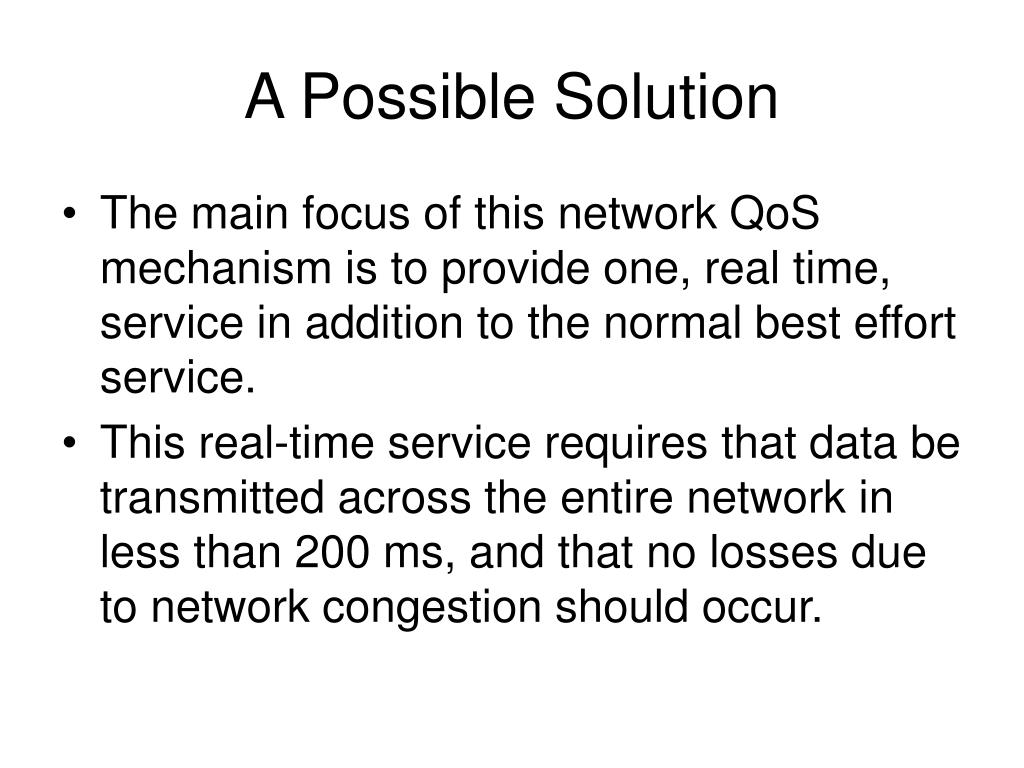 A Possible Solution

• The main focus of this network QoS mechanism is to provide one, real time, service in addition to the normal best effort service.

• This real-time service requires that data be transmitted across the entire network in less than 200 ms, and that no losses due to network congestion should occur.